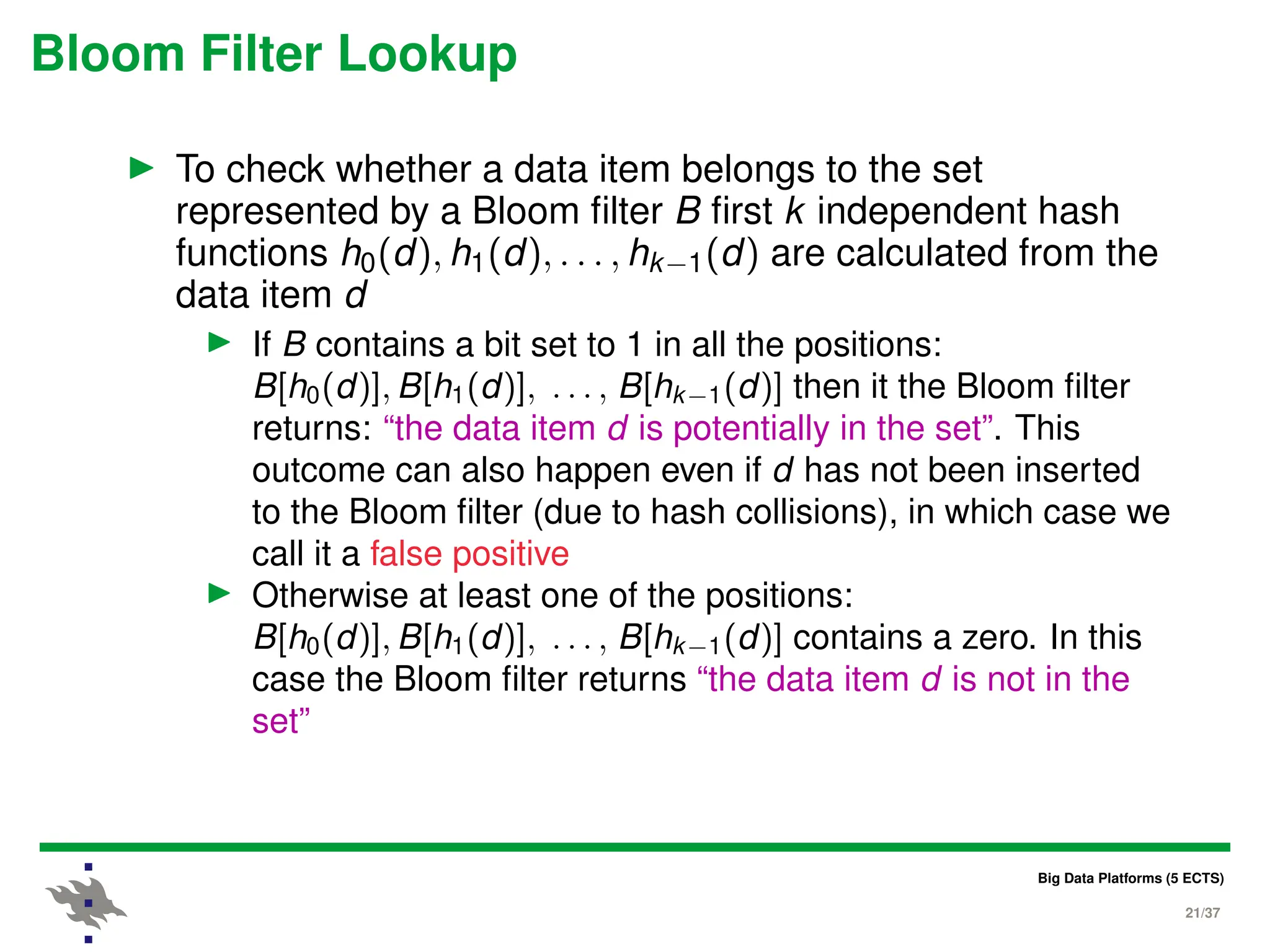 Bloom Filter Lookup

▶ To check whether a data item belongs to the set represented by a Bloom filter $B$ first $k$ independent hash functions $h_0(d), h_1(d), \ldots, h_{k-1}(d)$ are calculated from the data item $d$

▶ If $B$ contains a bit set to 1 in all the positions: $B[h_0(d)], B[h_1(d)], \ldots, B[h_{k-1}(d)]$ then it the Bloom filter returns: “the data item $d$ is potentially in the set”. This outcome can also happen even if $d$ has not been inserted to the Bloom filter (due to hash collisions), in which case we call it a false positive

▶ Otherwise at least one of the positions: $B[h_0(d)], B[h_1(d)], \ldots, B[h_{k-1}(d)]$ contains a zero. In this case the Bloom filter returns “the data item $d$ is not in the set”

Big Data Platforms (5 ECTS)

21/37